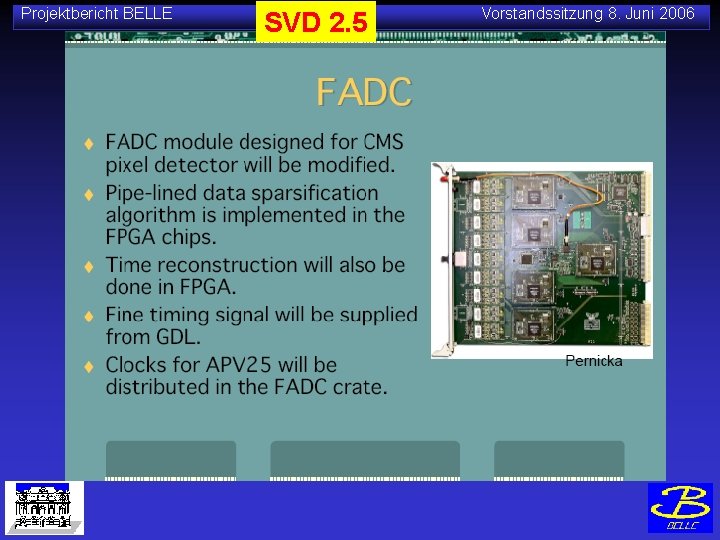 Projektbericht BELLE

SVD 2.5

Vorstandssitzung 8. Juni 2006

FADC

♦ FADC module designed for CMS pixel detector will be modified.

♦ Pipe-lined data sparsification algorithm is implemented in the FPGA chips.

♦ Time reconstruction will also be done in FPGA.

♦ Fine timing signal will be supplied from GDL.

♦ Clocks for APV25 will be distributed in the FADC crate.

Pernicka

BELLE